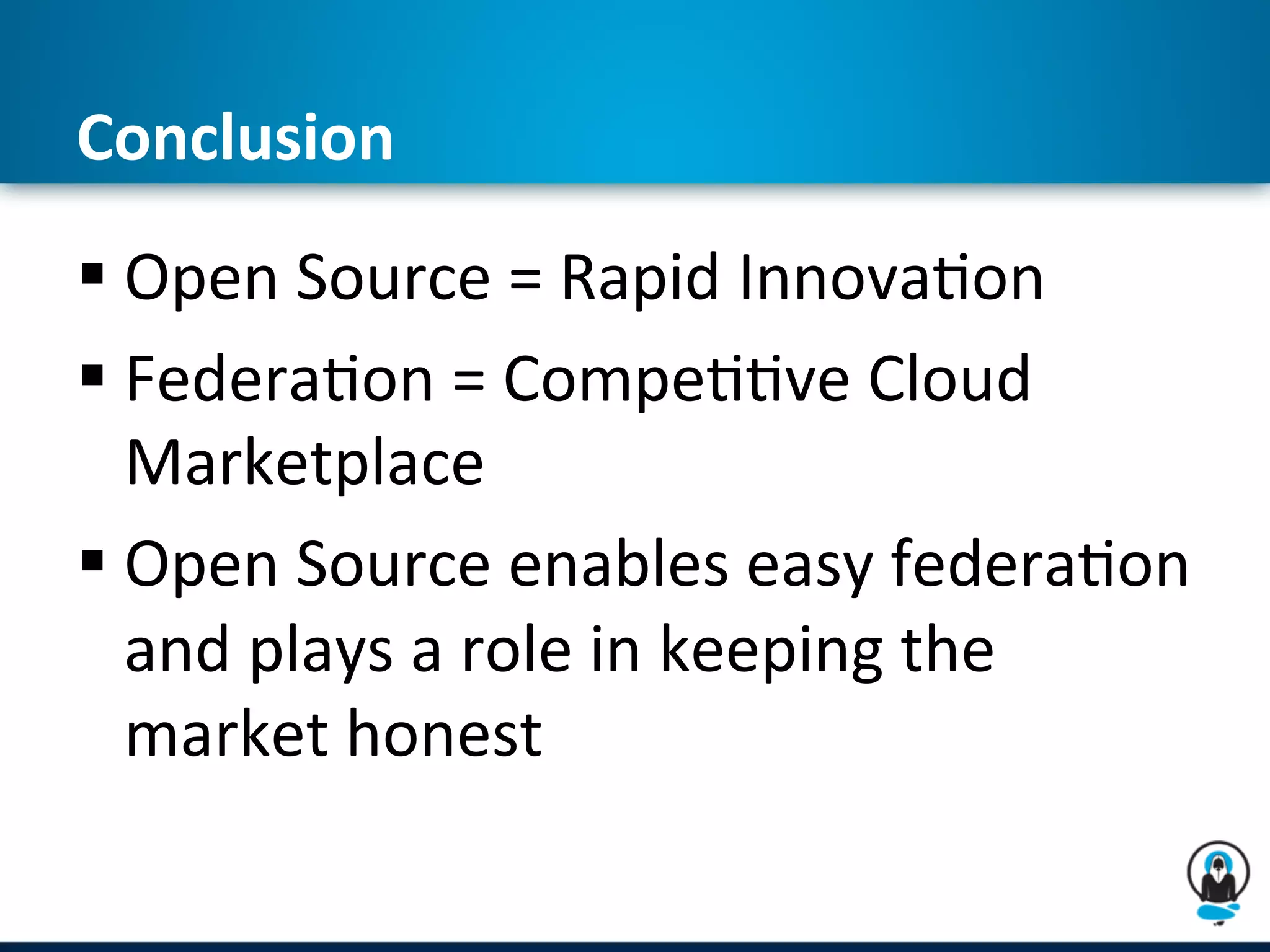 Conclusion

▪ Open Source = Rapid Innovation

▪ Federation = Competitive Cloud Marketplace

▪ Open Source enables easy federation and plays a role in keeping the market honest